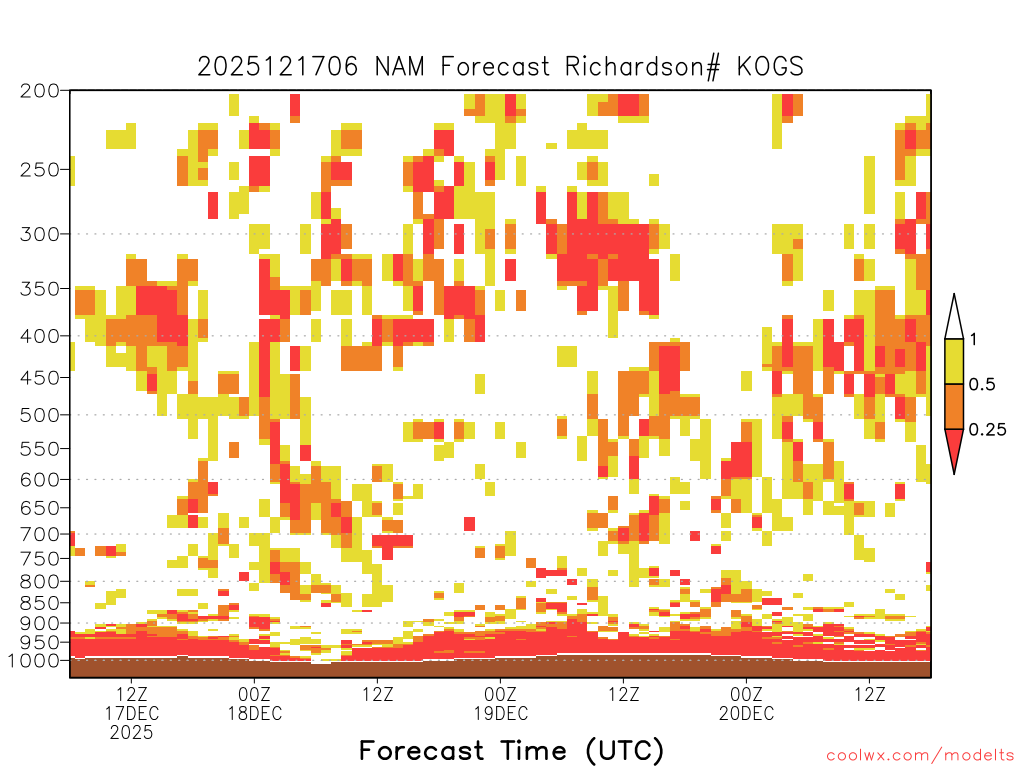 2025121706 NAM Forecast Richardson# KOGS

200
250
300
350
400
450
500
550
600
650
700
750
800
850
900
950
1000

1
0.5
0.25

12Z
17DEC
2025
00Z
18DEC
12Z
00Z
19DEC
12Z
00Z
20DEC
12Z

Forecast Time (UTC)

coolwx.com/modelts